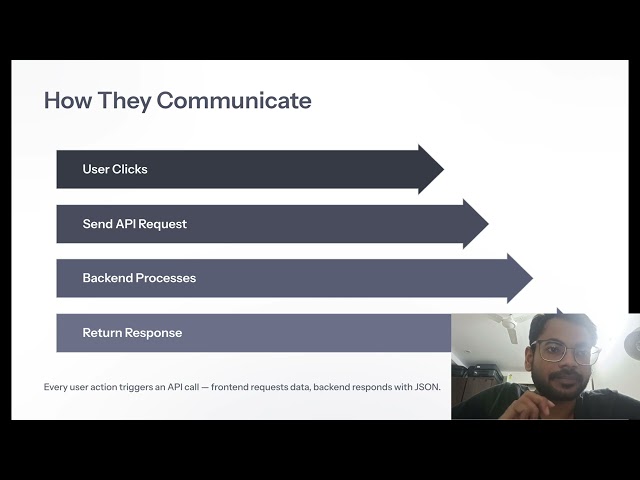 How They Communicate

User Clicks

Send API Request

Backend Processes

Return Response

Every user action triggers an API call — frontend requests data, backend responds with JSON.